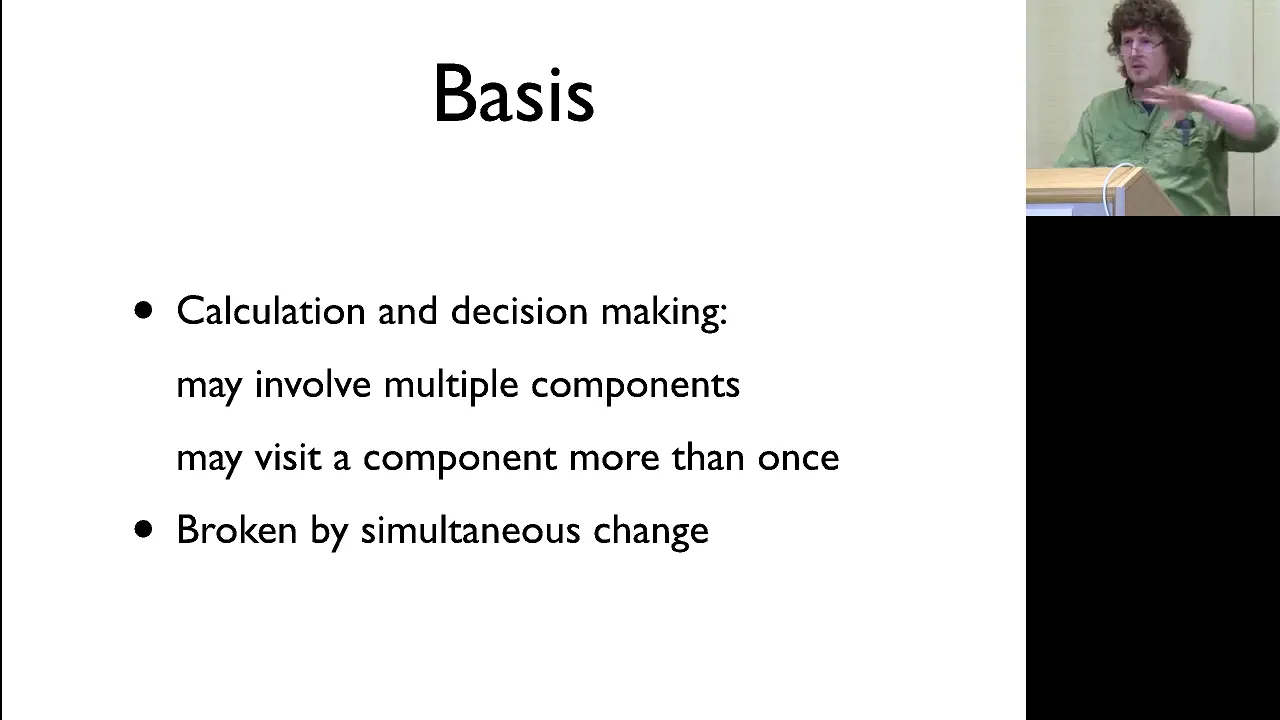 Basis

• Calculation and decision making:

may involve multiple components

may visit a component more than once

• Broken by simultaneous change